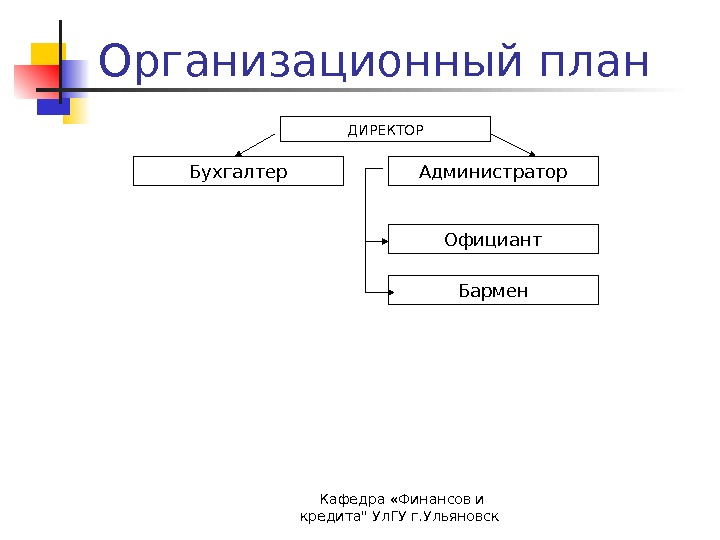 Организационный план

ДИРЕКТОР

Бухгалтер

Администратор

Официант

Бармен

Кафедра «Финансов и кредита" УлГУ г.Ульяновск